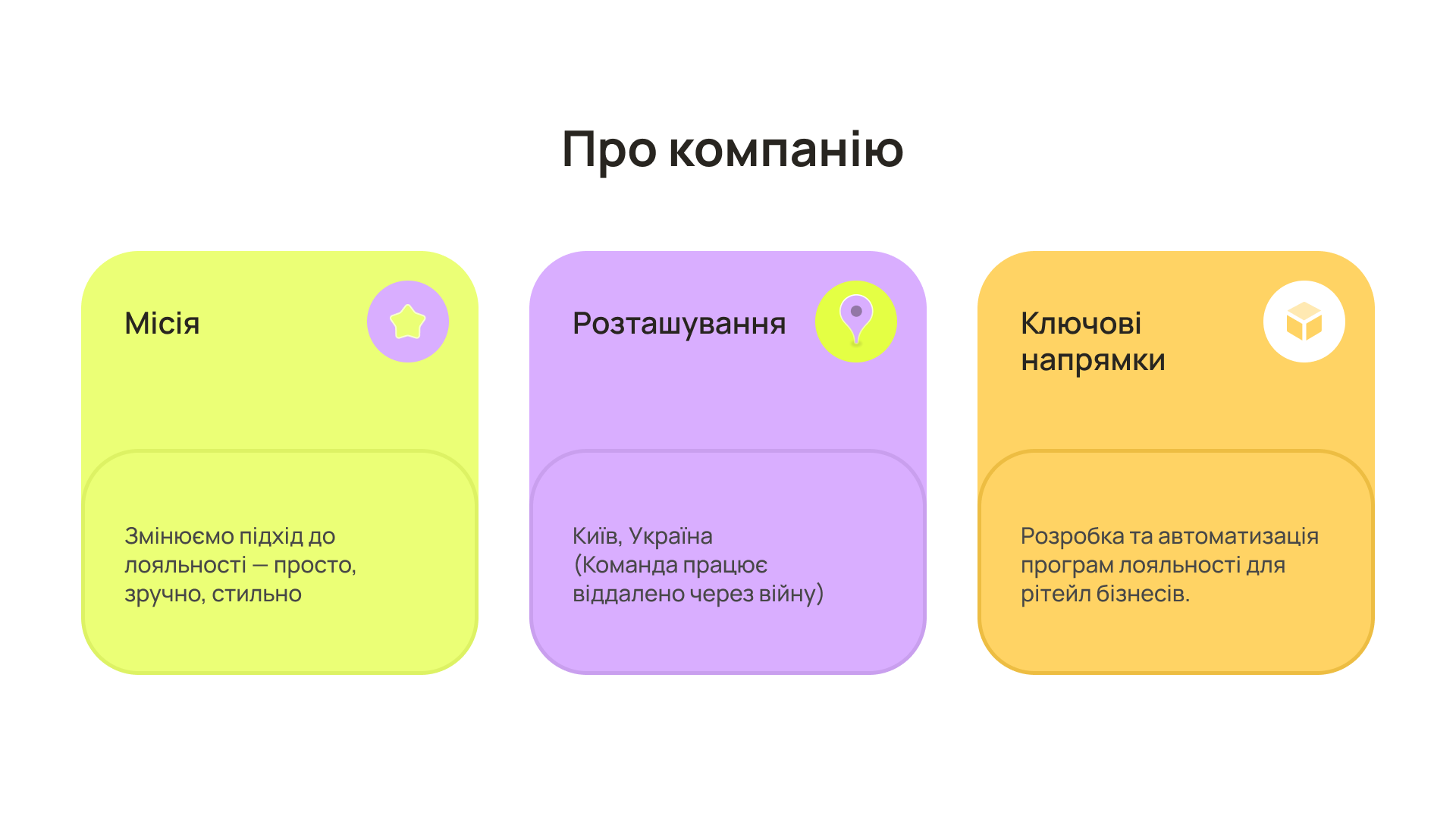 Про компанію

Місія

Змінюємо підхід до лояльності — просто, зручно, стильно

Розташування

Київ, Україна
(Команда працює віддалено через війну)

Ключові напрямки

Розробка та автоматизація програм лояльності для рітейл бізнесів.